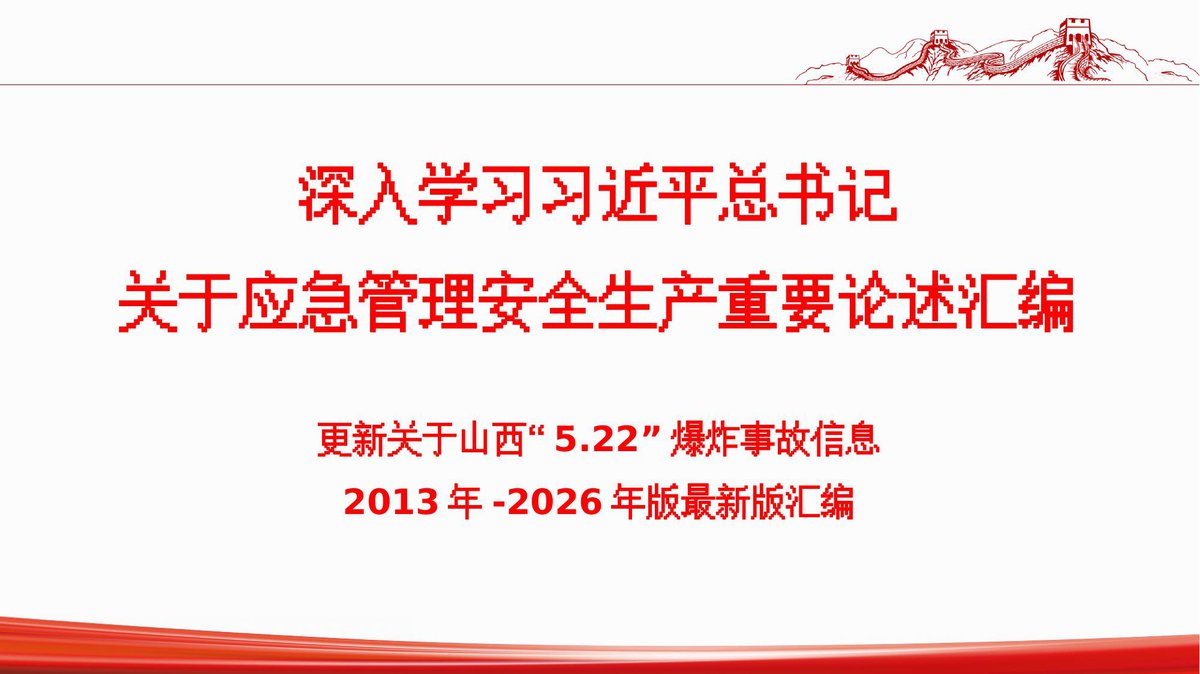 深入学习习近平总书记
关于应急管理安全生产重要论述汇编

更新关于山西“5.22”爆炸事故信息
2013年-2026年版最新版汇编